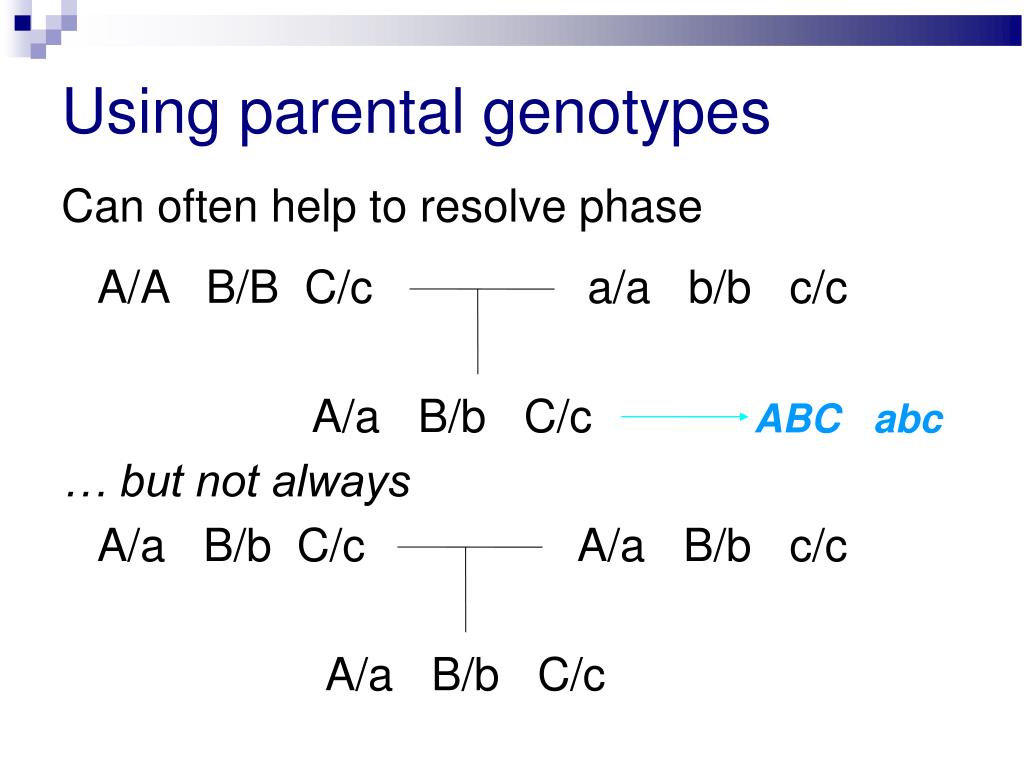 Using parental genotypes

Can often help to resolve phase

A/A B/B C/c a/a b/b c/c

A/a B/b C/c ABC abc

… but not always

A/a B/b C/c A/a B/b c/c

A/a B/b C/c